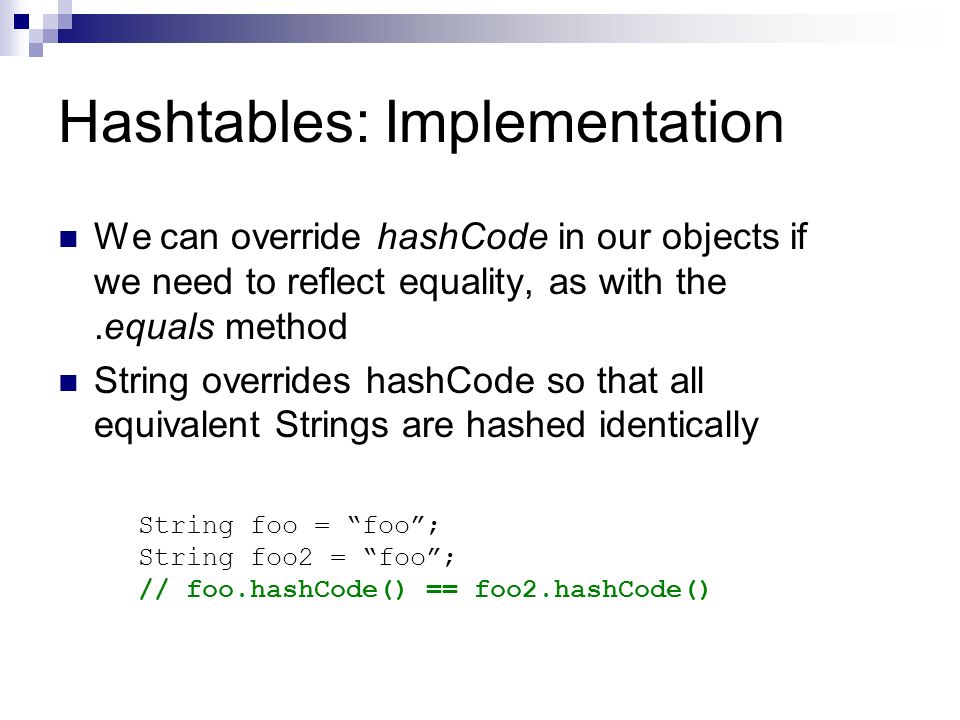 Hashtables: Implementation

We can override hashCode in our objects if we need to reflect equality, as with the .equals method

String overrides hashCode so that all equivalent Strings are hashed identically

String foo = “foo”;
String foo2 = “foo”;
// foo.hashCode() == foo2.hashCode()